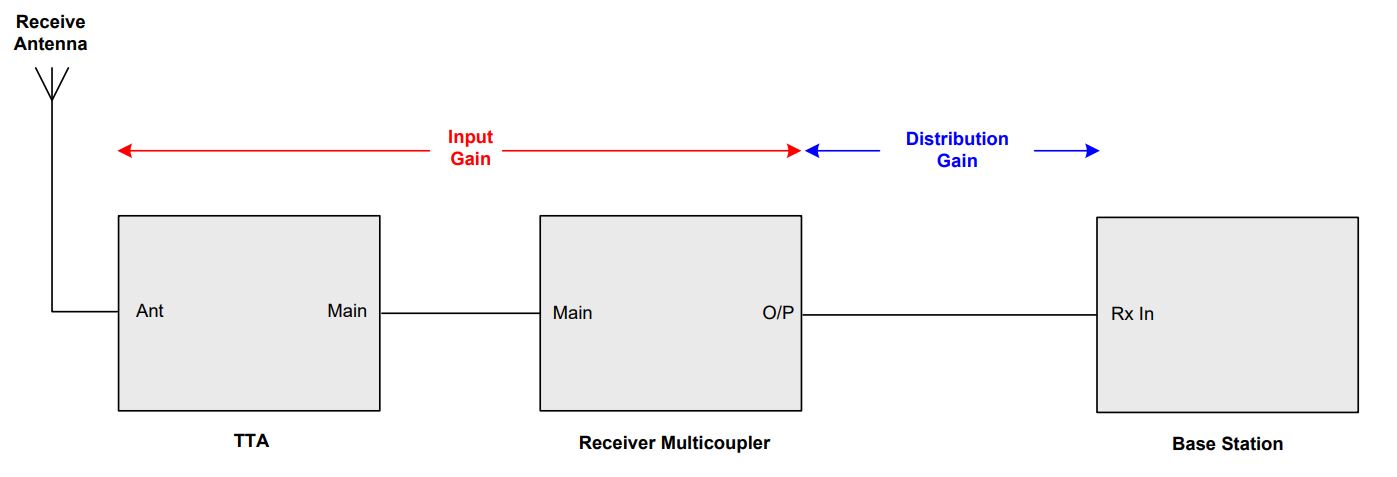 Receive Antenna

Input Gain

Distribution Gain

Ant

Main

Main

O/P

Rx In

TTA

Receiver Multicoupler

Base Station